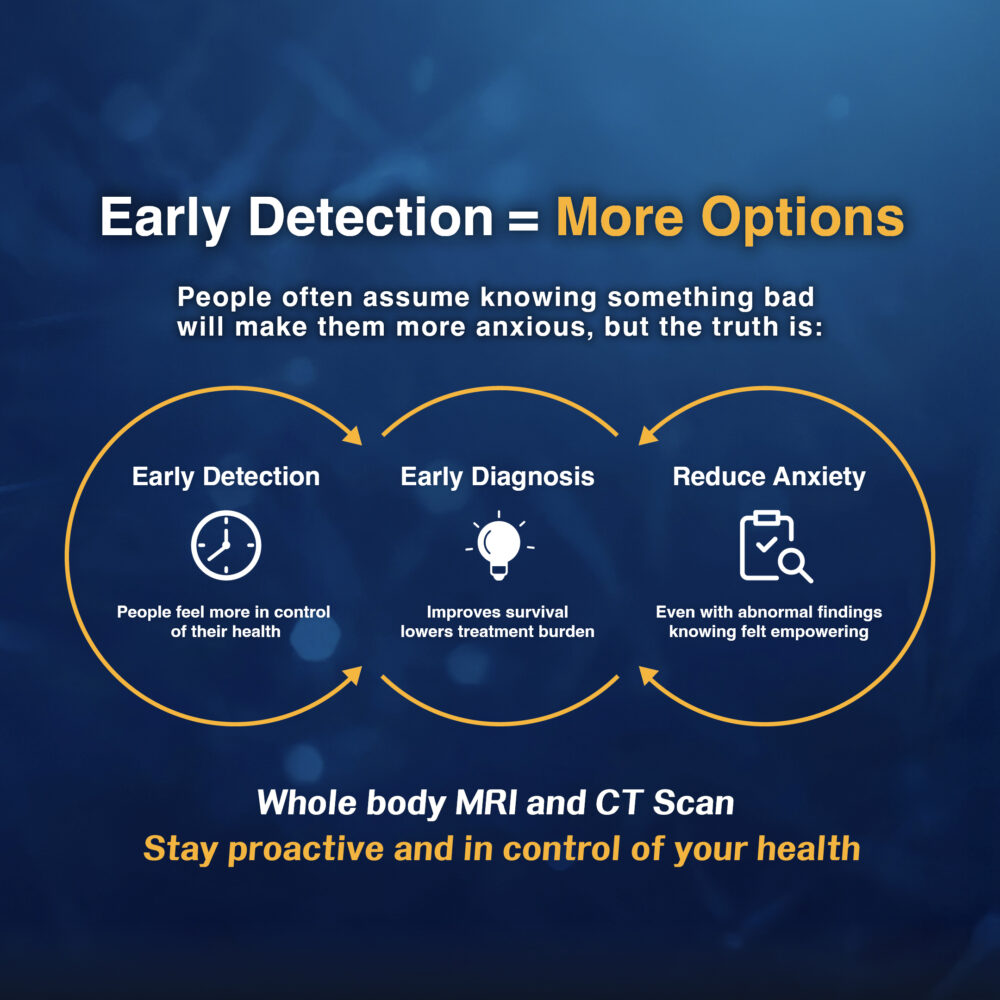 Early Detection = More Options

People often assume knowing something bad will make them more anxious, but the truth is:

Early Detection

People feel more in control of their health

Early Diagnosis

Improves survival lowers treatment burden

Reduce Anxiety

Even with abnormal findings knowing felt empowering

Whole body MRI and CT Scan
Stay proactive and in control of your health